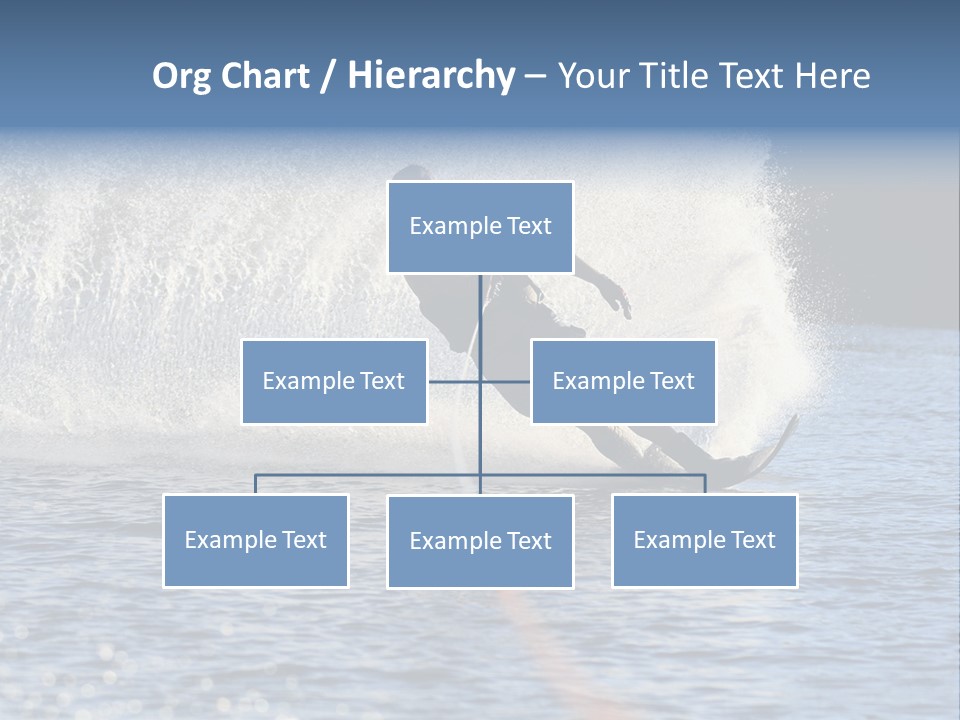 Org Chart / Hierarchy – Your Title Text Here

Example Text

Example Text

Example Text

Example Text

Example Text

Example Text